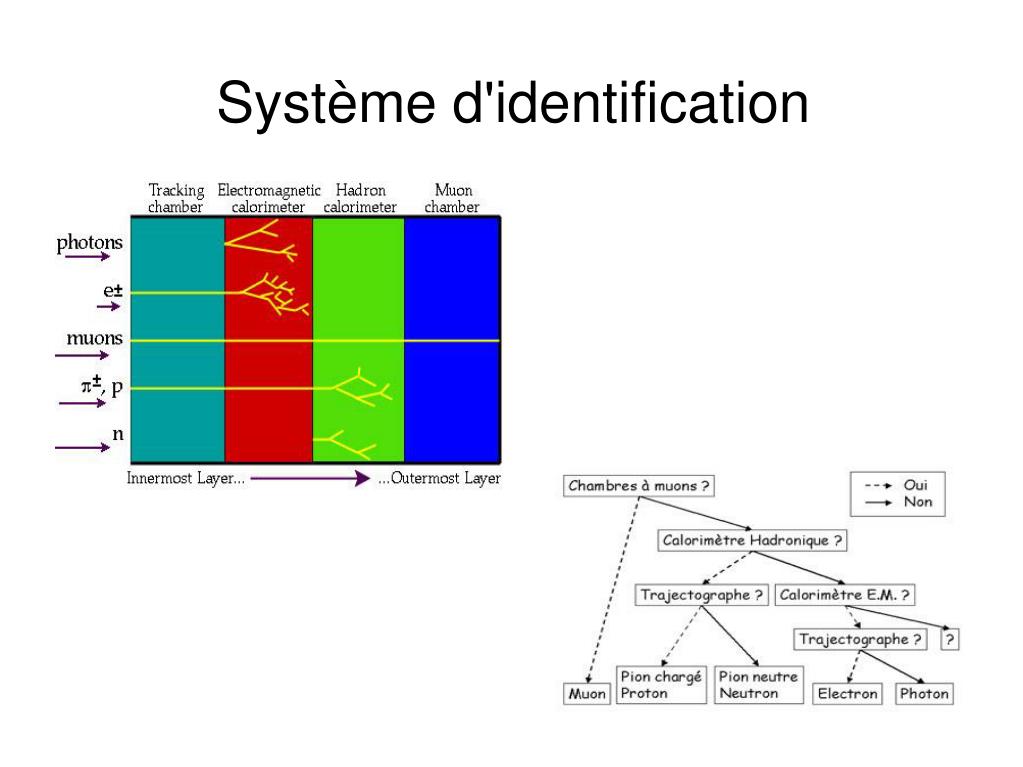 Système d'identification

Tracking chamber
Electromagnetic calorimeter
Hadron calorimeter
Muon chamber

photons
e±
muons
$\pi^{\pm}$, p
n

Innermost Layer... ...Outermost Layer

Chambres à muons ?
Oui
Non
Calorimètre Hadronique ?
Trajectographe ?
Calorimètre E.M. ?
Trajectographe ?
?
Muon
Pion chargé Proton
Pion neutre Neutron
Electron
Photon